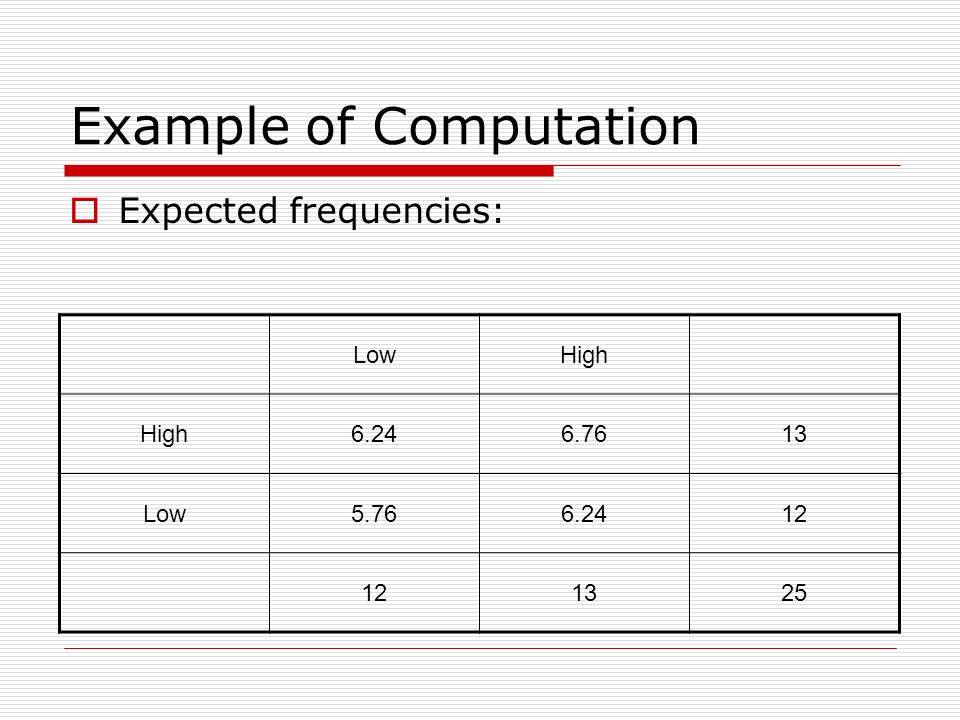 Example of Computation

Expected frequencies:

| | Low | High | |
|---|---|---|---|
| High | 6.24 | 6.76 | 13 |
| Low | 5.76 | 6.24 | 12 |
| | 12 | 13 | 25 |